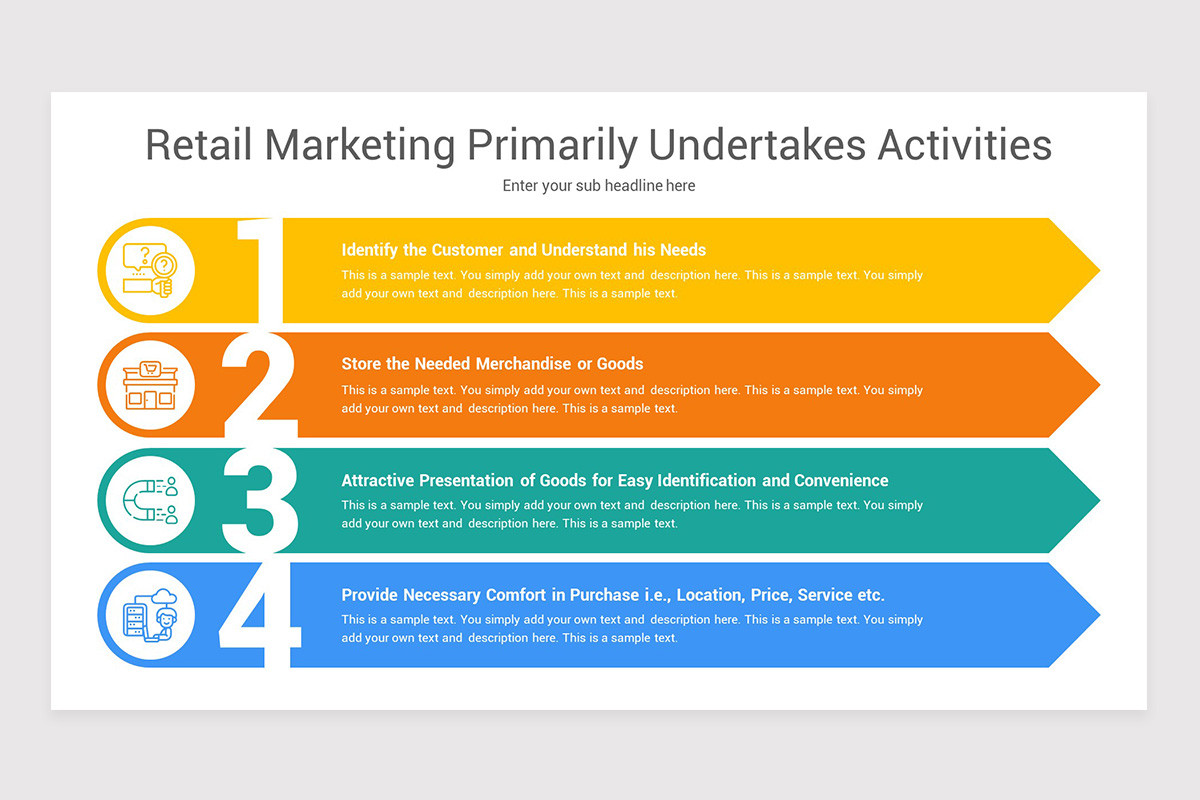 Retail Marketing Primarily Undertakes Activities

Enter your sub headline here

1

Identify the Customer and Understand his Needs

This is a sample text. You simply add your own text and description here. This is a sample text. You simply add your own text and description here. This is a sample text.

2

Store the Needed Merchandise or Goods

This is a sample text. You simply add your own text and description here. This is a sample text. You simply add your own text and description here. This is a sample text.

3

Attractive Presentation of Goods for Easy Identification and Convenience

This is a sample text. You simply add your own text and description here. This is a sample text. You simply add your own text and description here. This is a sample text.

4

Provide Necessary Comfort in Purchase i.e., Location, Price, Service etc.

This is a sample text. You simply add your own text and description here. This is a sample text. You simply add your own text and description here. This is a sample text.